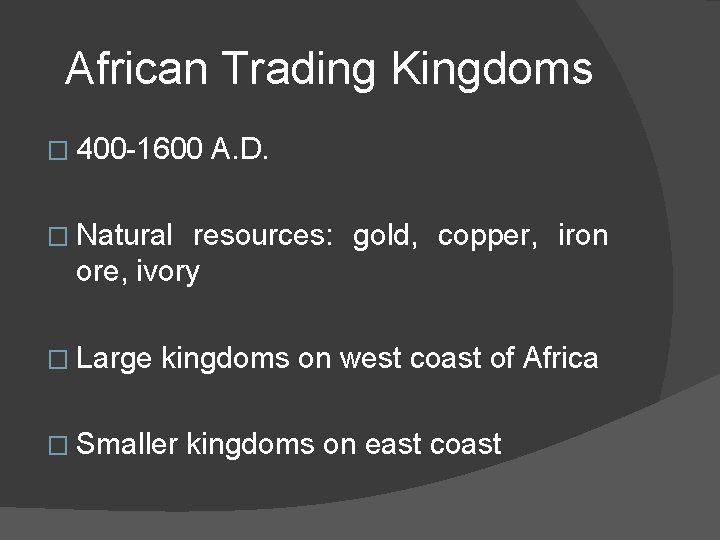 African Trading Kingdoms

□ 400-1600 A.D.

□ Natural resources: gold, copper, iron ore, ivory

□ Large kingdoms on west coast of Africa

□ Smaller kingdoms on east coast